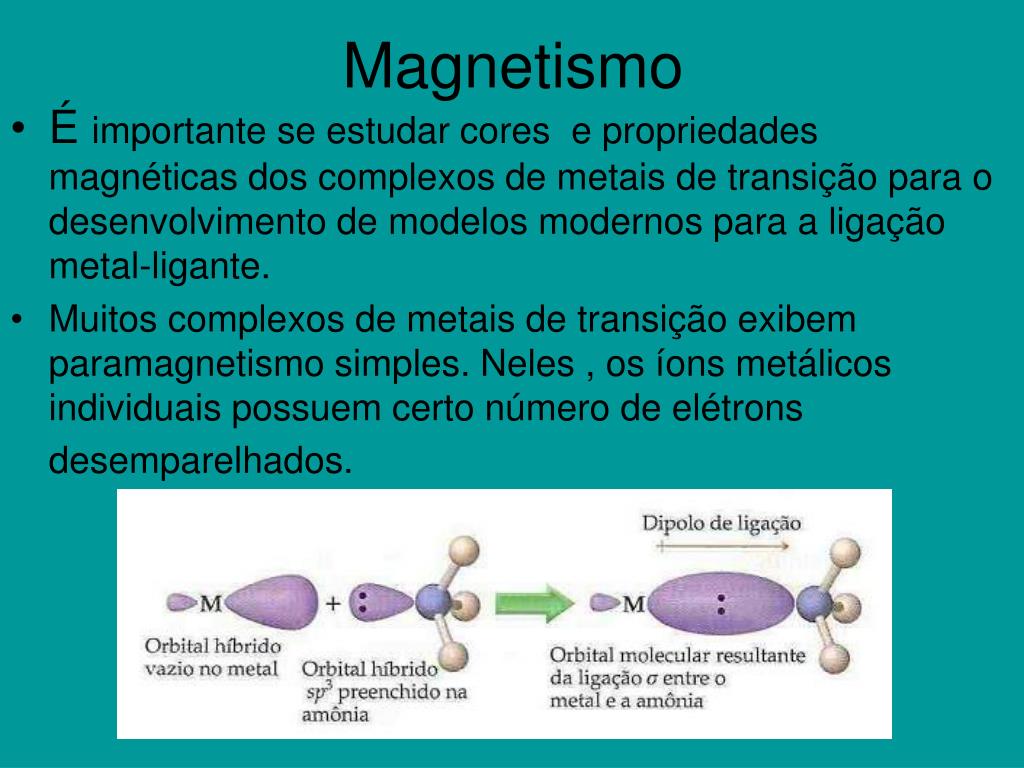 Magnetismo

• É importante se estudar cores  e propriedades magnéticas dos complexos de metais de transição para o desenvolvimento de modelos modernos para a ligação metal-ligante.

• Muitos complexos de metais de transição exibem paramagnetismo simples. Neles , os íons metálicos individuais possuem certo número de elétrons desemparelhados.

Dipolo de ligação

M

+

M

Orbital híbrido vazio no metal

Orbital híbrido $sp^3$ preenchido na amônia

Orbital molecular resultante da ligação $\sigma$ entre o metal e a amônia